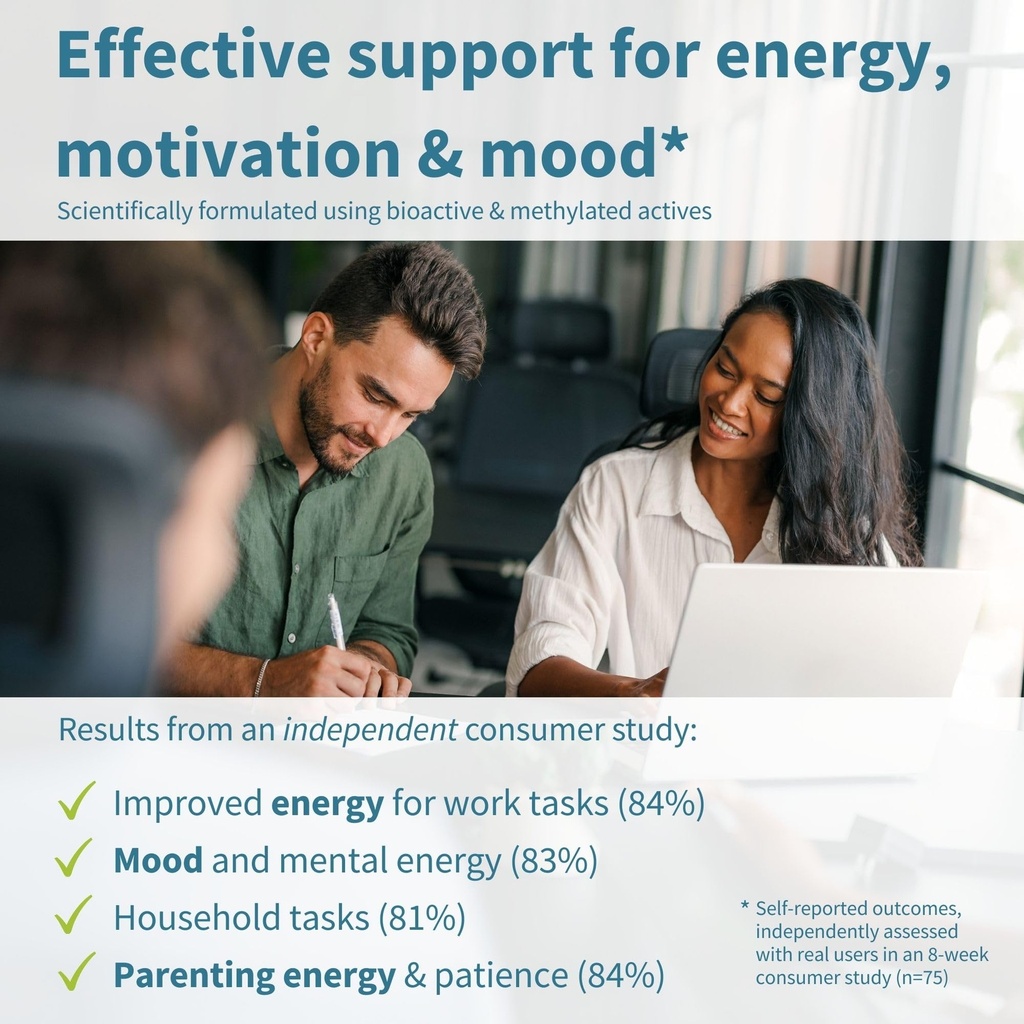 Effective support for energy, motivation & mood*
Scientifically formulated using bioactive & methylated actives

Results from an independent consumer study:

✓ Improved energy for work tasks (84%)
✓ Mood and mental energy (83%)
✓ Household tasks (81%)
✓ Parenting energy & patience (84%)

* Self-reported outcomes, independently assessed with real users in an 8-week consumer study (n=75)